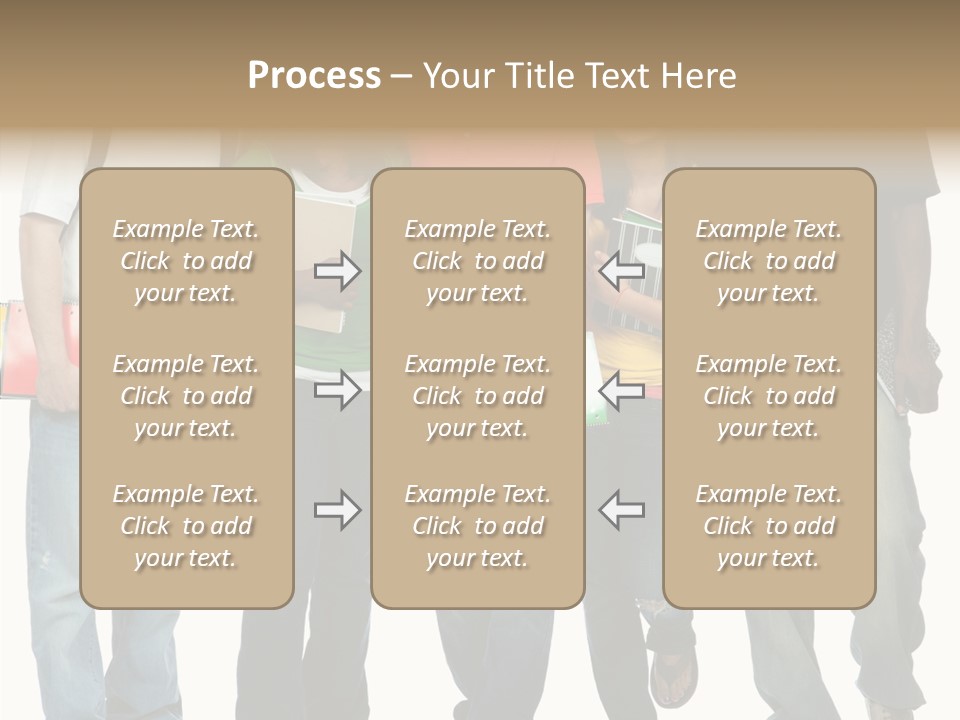 Process – Your Title Text Here

Example Text. Click to add your text.

Example Text. Click to add your text.

Example Text. Click to add your text.

Example Text. Click to add your text.

Example Text. Click to add your text.

Example Text. Click to add your text.

Example Text. Click to add your text.

Example Text. Click to add your text.

Example Text. Click to add your text.